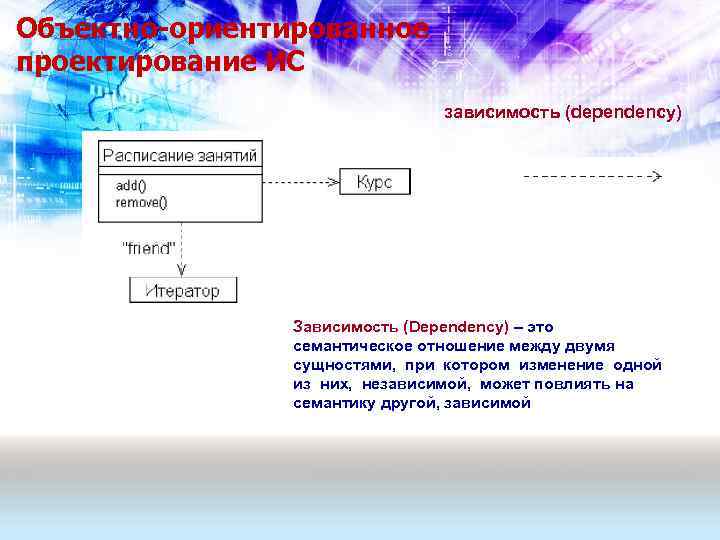 Объектно-ориентированное проектирование ИС

зависимость (dependency)

Расписание занятий

add()
remove()

Курс

"friend"

Итератор

Зависимость (Dependency) – это семантическое отношение между двумя сущностями, при котором изменение одной из них, независимой, может повлиять на семантику другой, зависимой